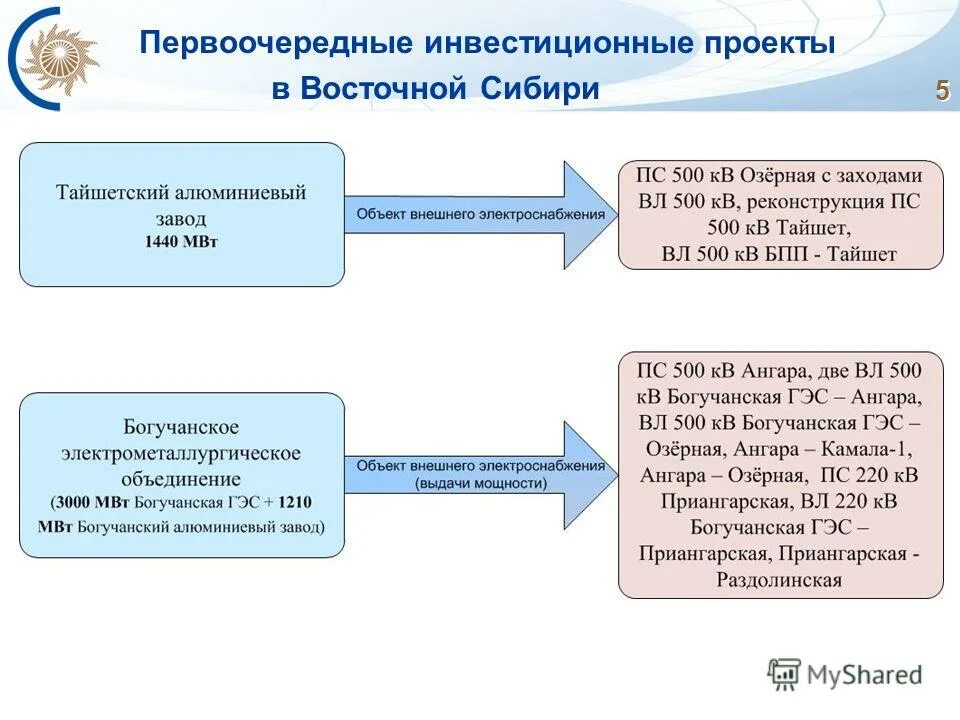 Первоочередные инвестиционные проекты в Восточной Сибири

5

Тайшетский алюминиевый завод
1440 МВт

Объект внешнего электроснабжения

ПС 500 кВ Озёрная с заходами ВЛ 500 кВ, реконструкция ПС 500 кВ Тайшет, ВЛ 500 кВ БПП - Тайшет

Богучанское электрометаллургическое объединение
(3000 МВт Богучанская ГЭС + 1210 МВт Богучанский алюминиевый завод)

Объект внешнего электроснабжения (выдачи мощности)

ПС 500 кВ Ангара, две ВЛ 500 кВ Богучанская ГЭС – Ангара, ВЛ 500 кВ Богучанская ГЭС – Озёрная, Ангара – Камала-1, Ангара – Озёрная, ПС 220 кВ Приангарская, ВЛ 220 кВ Богучанская ГЭС – Приангарская, Приангарская - Раздолинская

MyShared